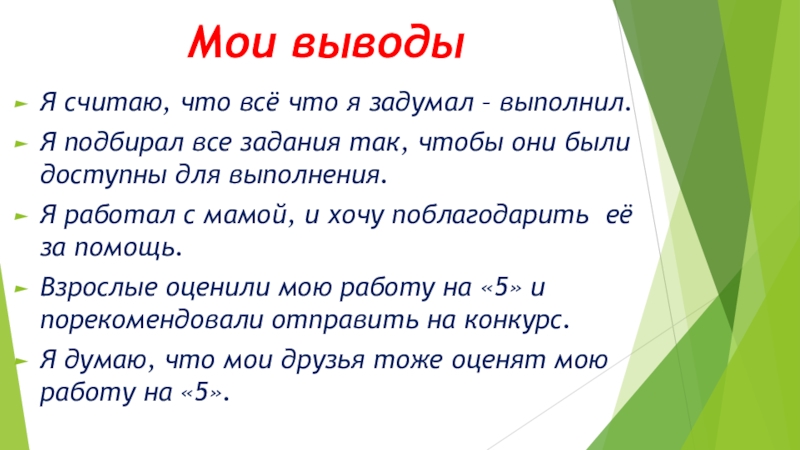 Мои выводы

Я считаю, что всё что я задумал - выполнил.

Я подбирал все задания так, чтобы они были доступны для выполнения.

Я работал с мамой, и хочу поблагодарить её за помощь.

Взрослые оценили мою работу на «5» и порекомендовали отправить на конкурс.

Я думаю, что мои друзья тоже оценят мою работу на «5».